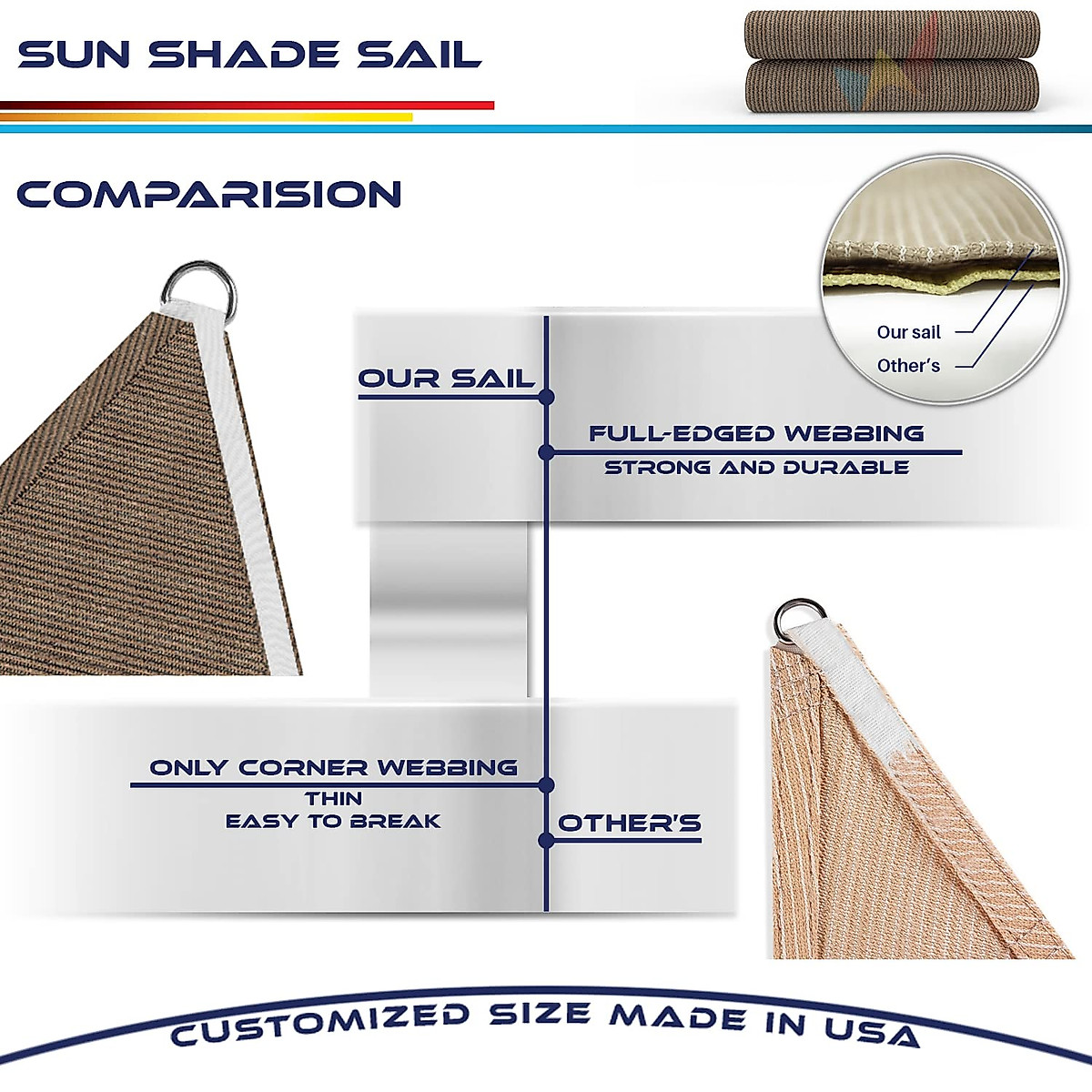 SUN SHADE SAIL

COMPARISION

Our sail
Other's

OUR SAIL

FULL-EDGED WEBBING
STRONG AND DURABLE

ONLY CORNER WEBBING
THIN
EASY TO BREAK

OTHER'S

CUSTOMIZED SIZE MADE IN USA